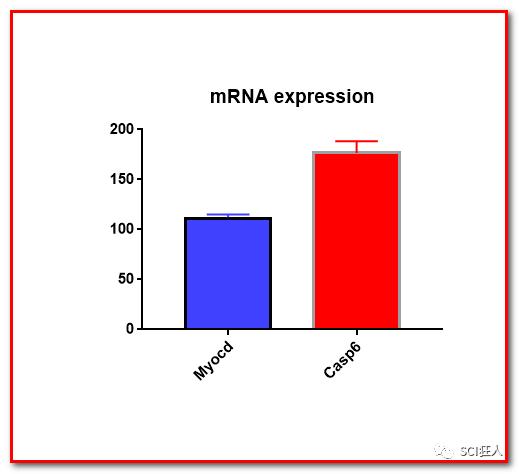 mRNA expression

200
150
100
50
0

Myocd
Casp6

SCI狂人